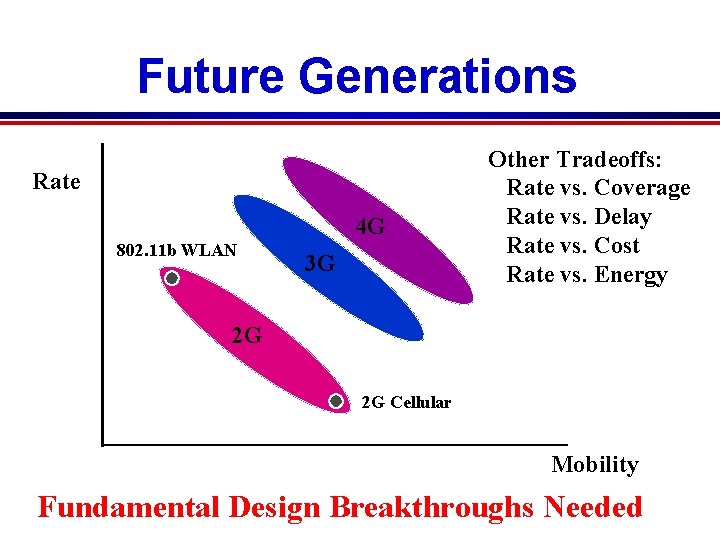 Future Generations

Rate

802.11b WLAN

4G

3G

2G

2G Cellular

Mobility

Other Tradeoffs:
Rate vs. Coverage
Rate vs. Delay
Rate vs. Cost
Rate vs. Energy

Fundamental Design Breakthroughs Needed